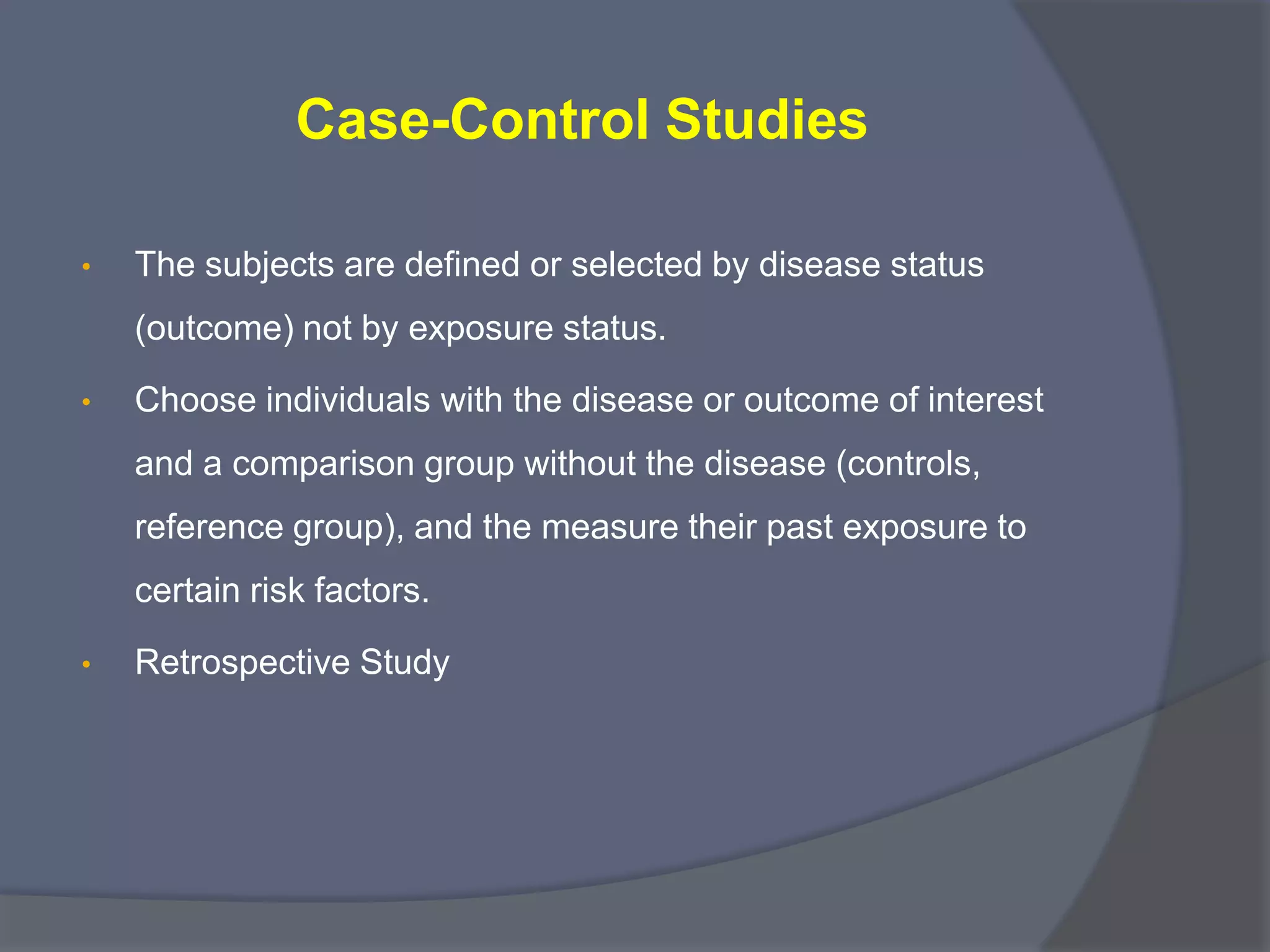 Case-Control Studies

• The subjects are defined or selected by disease status (outcome) not by exposure status.

• Choose individuals with the disease or outcome of interest and a comparison group without the disease (controls, reference group), and the measure their past exposure to certain risk factors.

• Retrospective Study